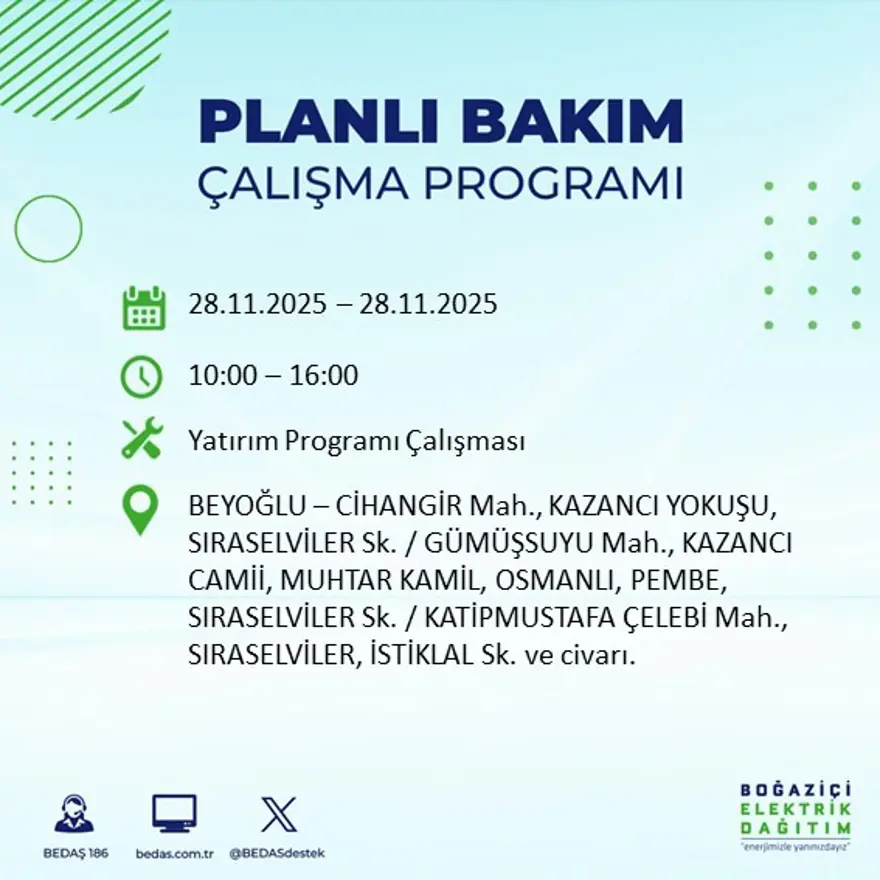 PLANLI BAKIM
ÇALIŞMA PROGRAMI

28.11.2025 – 28.11.2025

10:00 – 16:00

Yatırım Programı Çalışması

BEYOĞLU – CİHANGİR Mah., KAZANCI YOKUŞU, SIRASELVİLER Sk. / GÜMÜŞSUYU Mah., KAZANCI CAMİİ, MUHTAR KAMİL, OSMANLI, PEMBE, SIRASELVİLER Sk. / KATİPMUSTAFA ÇELEBİ Mah., SIRASELVİLER, İSTİKLAL Sk. ve civarı.

BEDAŞ 186
bedas.com.tr
@BEDASdestek

BOĞAZİÇİ
ELEKTRİK
DAĞITIM
"enerjimizle yanınızdayız"